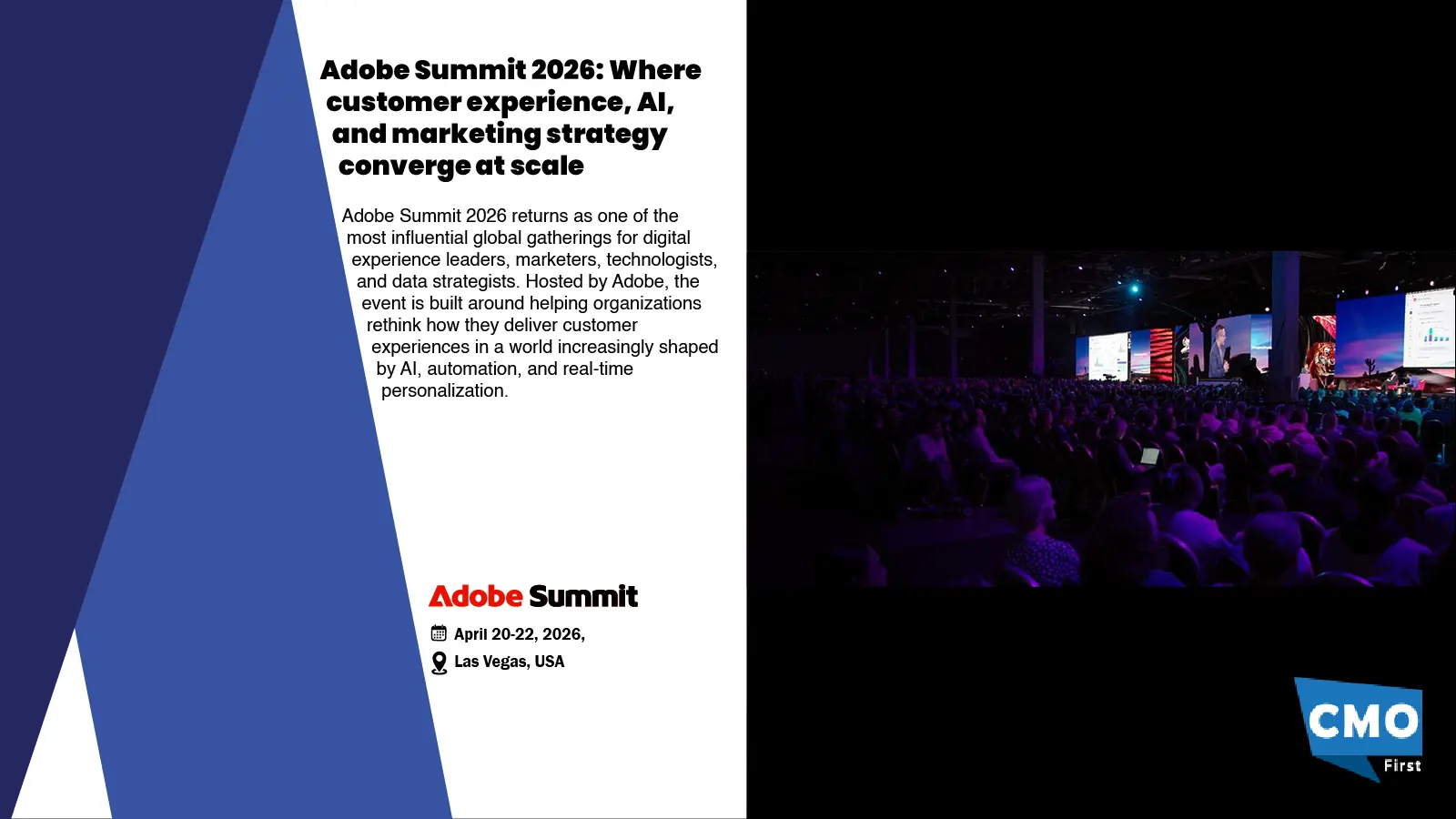 Adobe Summit 2026: Where customer experience, AI, and marketing strategy converge at scale

Adobe Summit 2026 returns as one of the most influential global gatherings for digital experience leaders, marketers, technologists, and data strategists. Hosted by Adobe, the event is built around helping organizations rethink how they deliver customer experiences in a world increasingly shaped by AI, automation, and real-time personalization.

Adobe Summit

April 20-22, 2026,

Las Vegas, USA

CMO
First